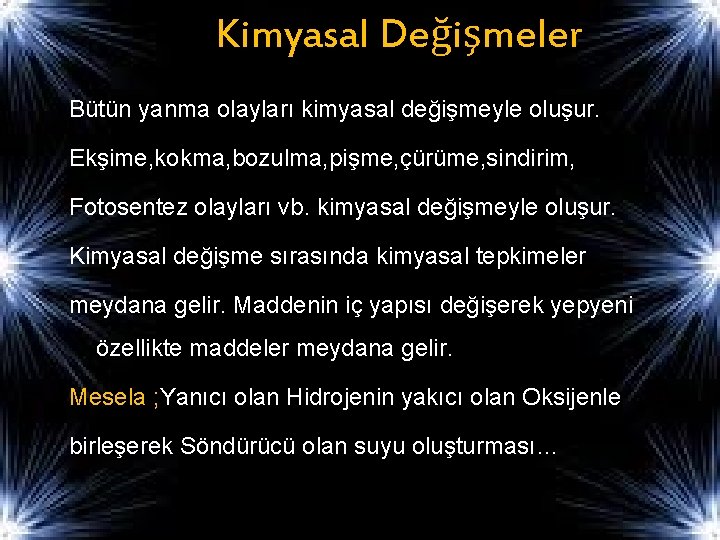 Kimyasal Değişmeler

Bütün yanma olayları kimyasal değişmeyle oluşur.

Ekşime,kokma,bozulma,pişme,çürüme,sindirim,

Fotosentez olayları vb. kimyasal değişmeyle oluşur.

Kimyasal değişme sırasında kimyasal tepkimeler meydana gelir. Maddenin iç yapısı değişerek yepyeni özellikte maddeler meydana gelir.

Mesela ;Yanıcı olan Hidrojenin yakıcı olan Oksijenle birleşerek Söndürücü olan suyu oluşturması…